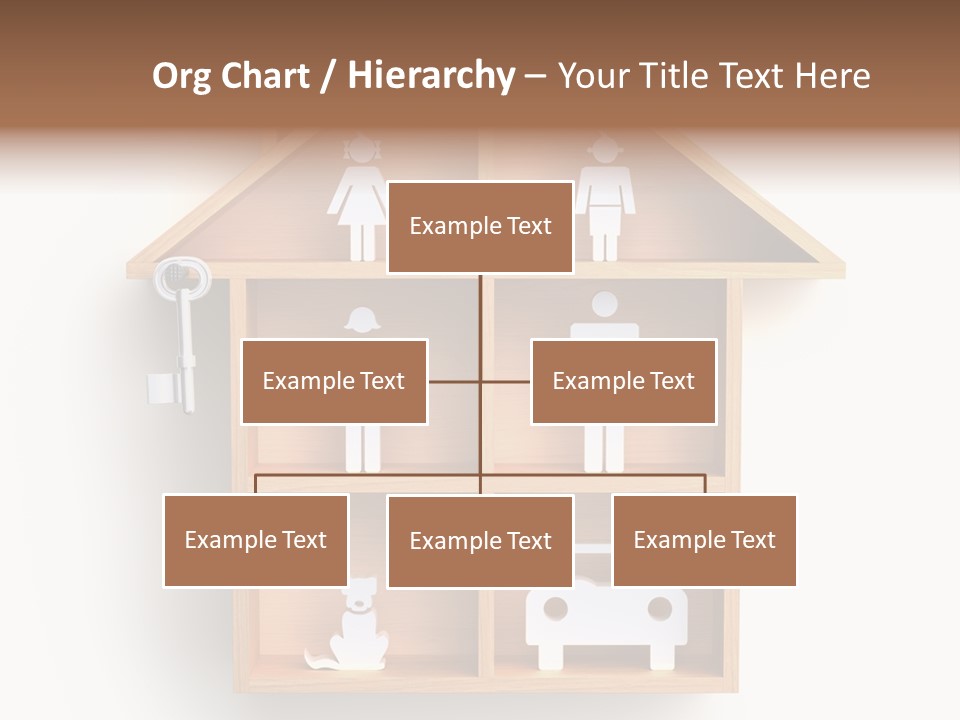 Org Chart / Hierarchy – Your Title Text Here

Example Text

Example Text

Example Text

Example Text

Example Text

Example Text